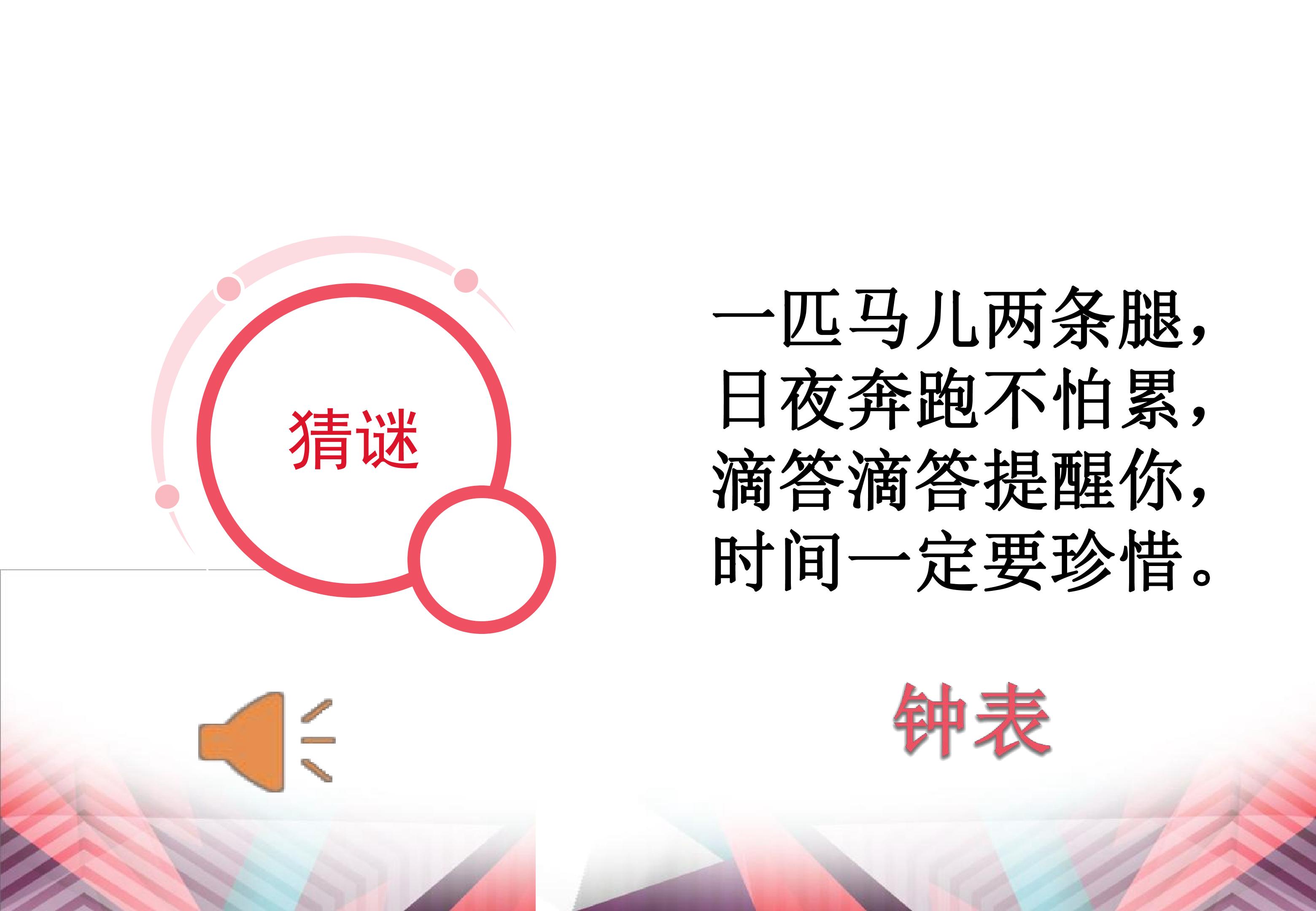 猜谜

一匹马儿两条腿，
日夜奔跑不怕累，
滴答滴答提醒你，
时间一定要珍惜。

钟表